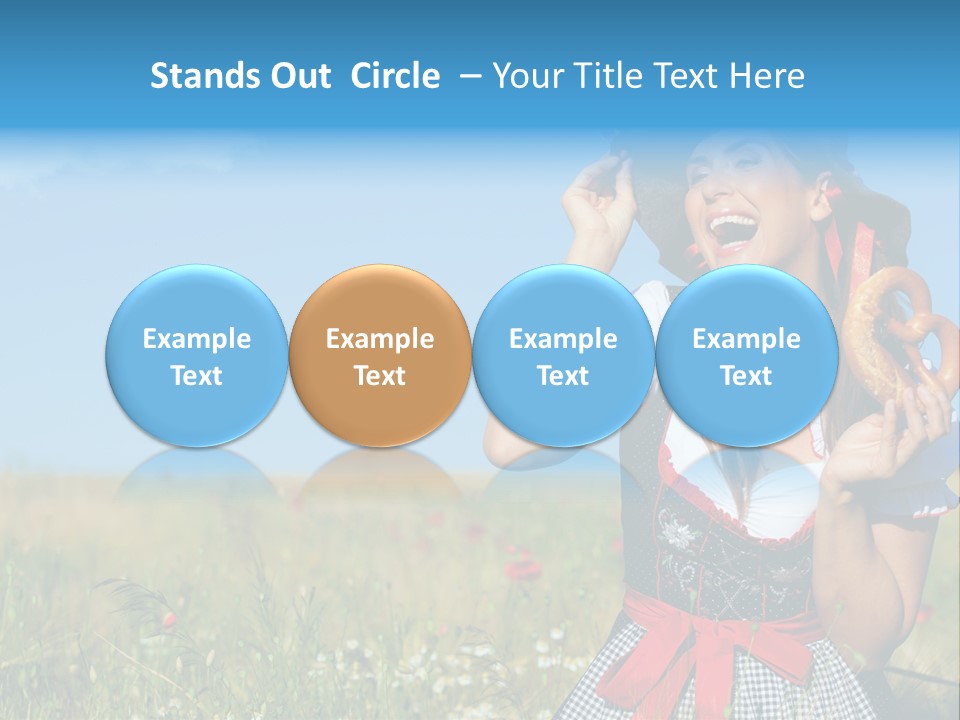 Stands Out Circle – Your Title Text Here

Example Text

Example Text

Example Text

Example Text